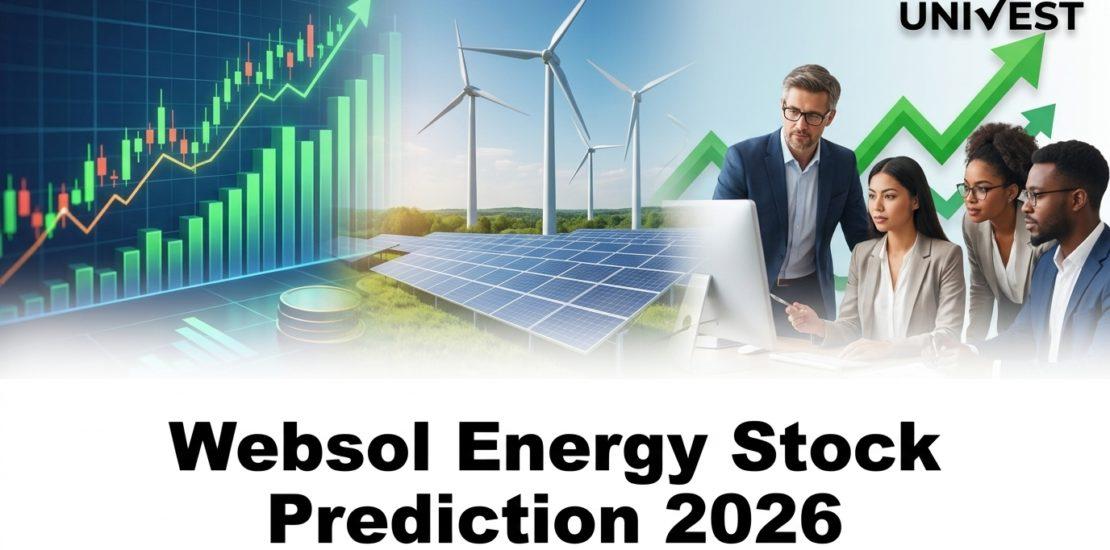 UNIVEST

Websol Energy Stock Prediction 2026